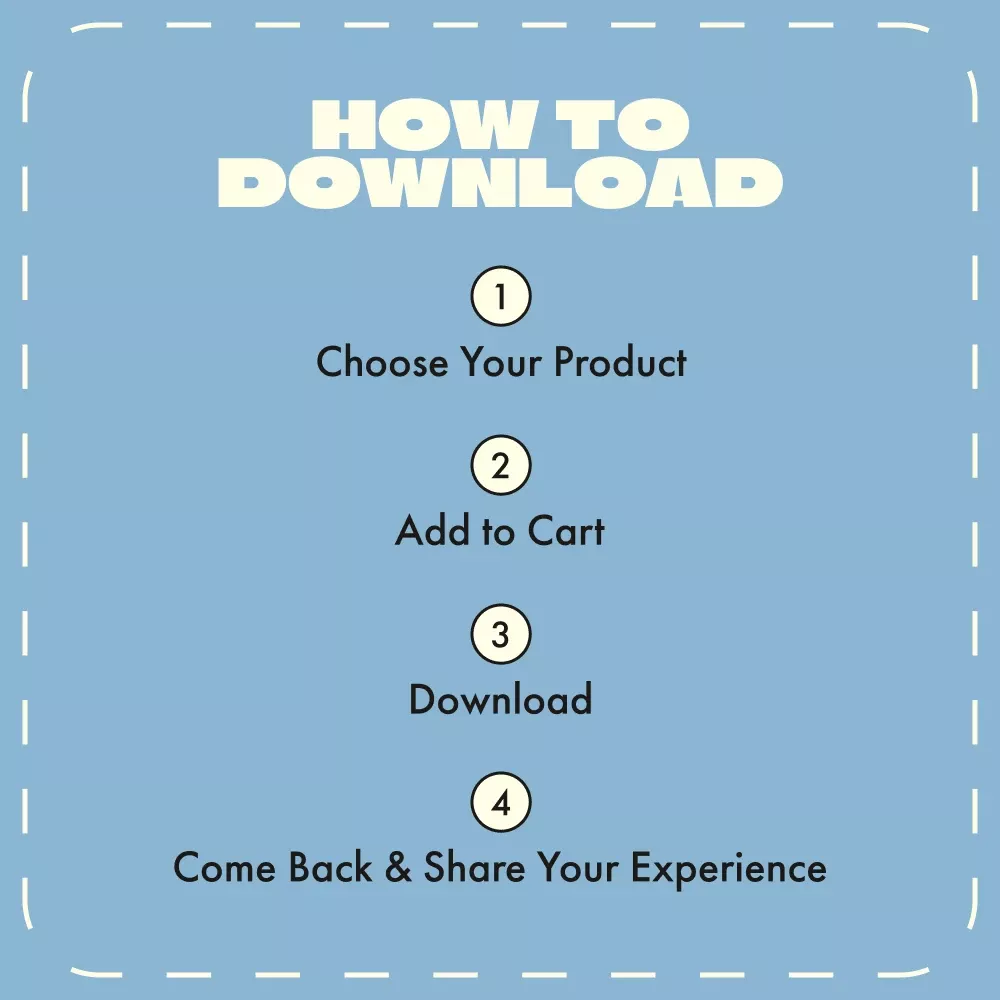 HOW TO DOWNLOAD

1
Choose Your Product

2
Add to Cart

3
Download

4
Come Back & Share Your Experience